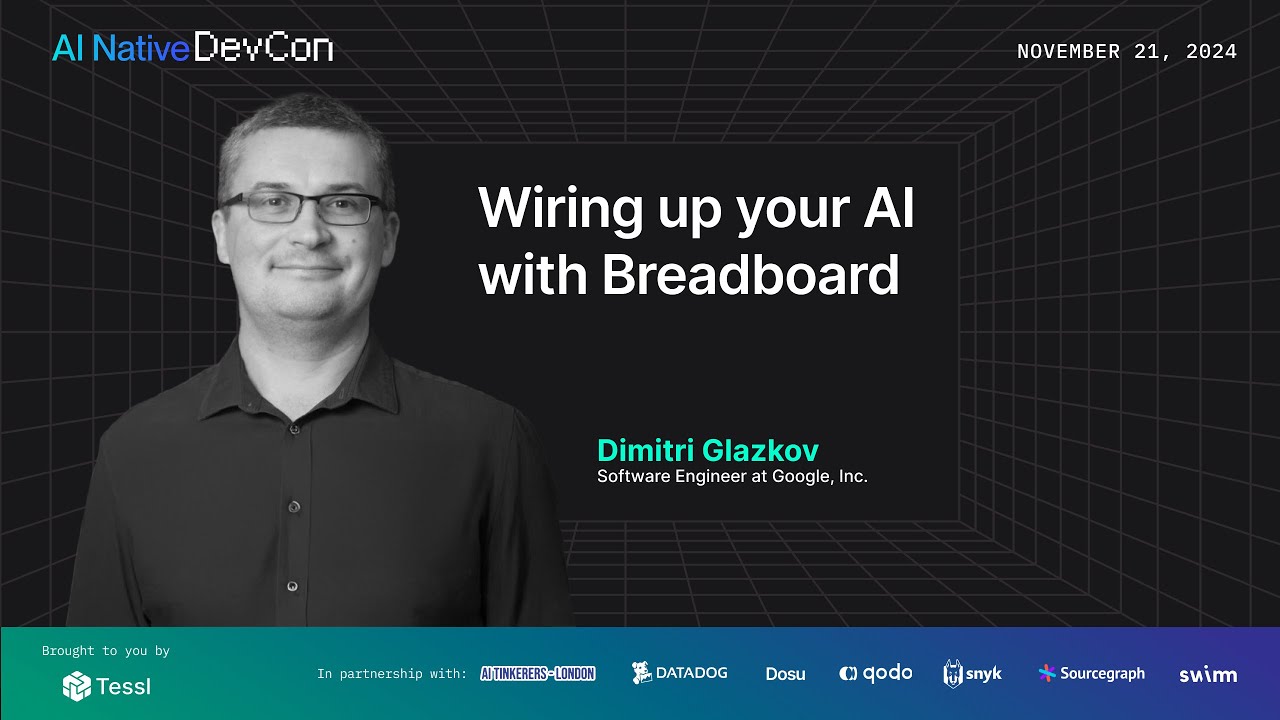 AI Native DevCon

NOVEMBER 21, 2024

Wiring up your AI with Breadboard

Dimitri Glazkov
Software Engineer at Google, Inc.

Brought to you by
Tessl

In partnership with: AI TINKERERS - LONDON DATADOG Dosu qodo snyk Sourcegraph swimm